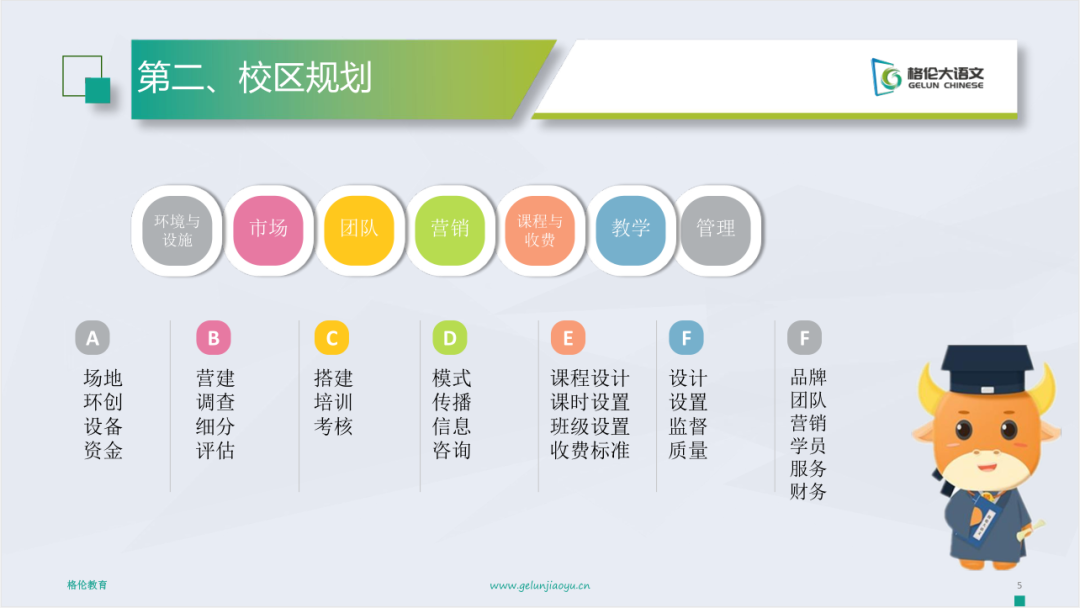 第二、校区规划

格伦大语文
GELUN CHINESE

环境与设施　市场　团队　营销　课程与收费　教学　管理

A
场地
环创
设备
资金

B
营建
调查
细分
评估

C
搭建
培训
考核

D
模式
传播
信息
咨询

E
课程设计
课时设置
班级设置
收费标准

F
设计
设置
监督
质量

F
品牌
团队
营销
学员
服务
财务

格伦教育
www.gelunjiaoyu.cn
5